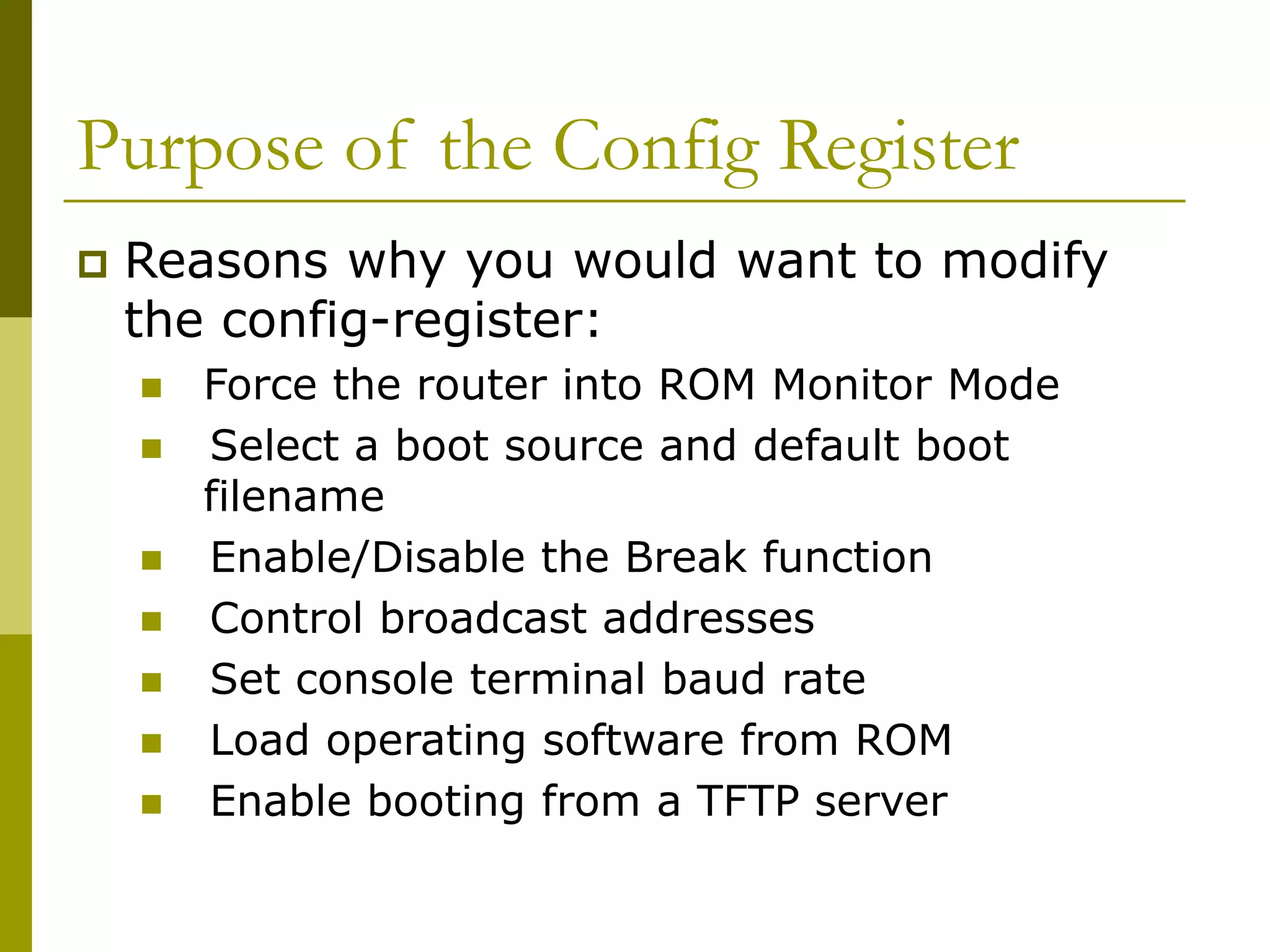 Purpose of the Config Register

Reasons why you would want to modify the config-register:

Force the router into ROM Monitor Mode

Select a boot source and default boot filename

Enable/Disable the Break function

Control broadcast addresses

Set console terminal baud rate

Load operating software from ROM

Enable booting from a TFTP server